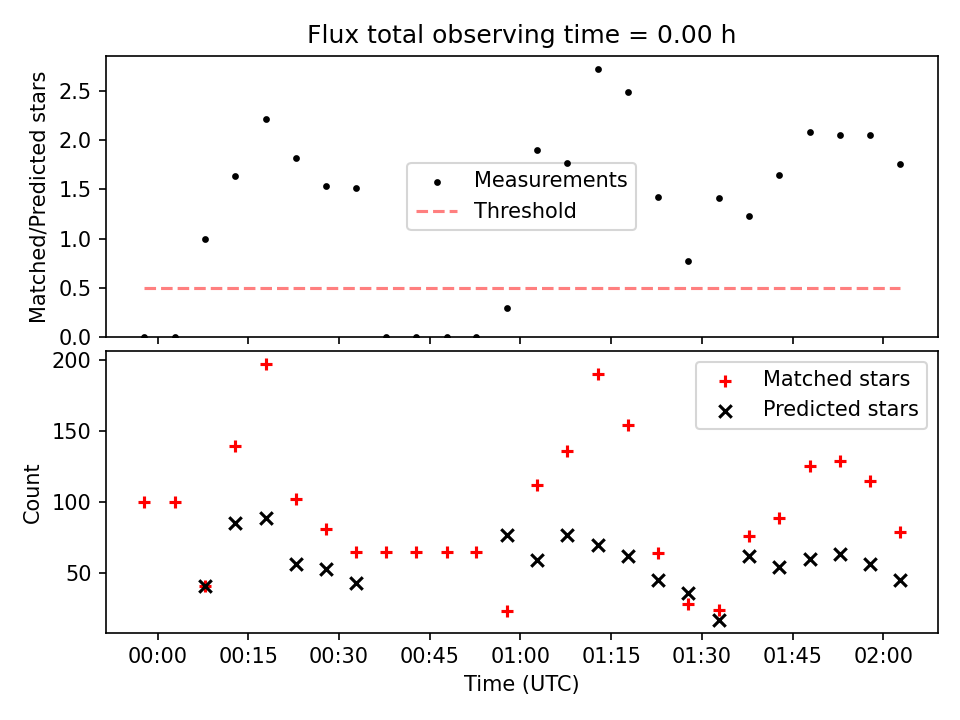 Flux total observing time = 0.00 h

Matched/Predicted stars

2.5
2.0
1.5
1.0
0.5
0.0

Measurements
Threshold

Count

200
150
100
50

Matched stars
Predicted stars

00:00
00:15
00:30
00:45
01:00
01:15
01:30
01:45
02:00

Time (UTC)